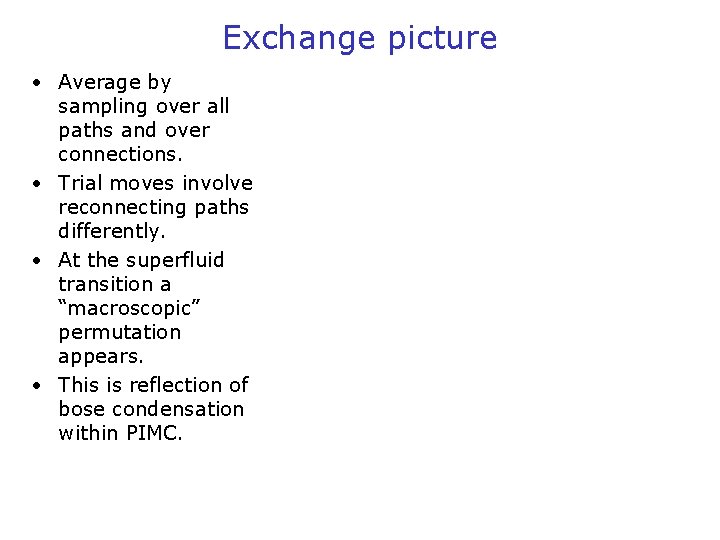 Exchange picture

• Average by sampling over all paths and over connections.
• Trial moves involve reconnecting paths differently.
• At the superfluid transition a “macroscopic” permutation appears.
• This is reflection of bose condensation within PIMC.